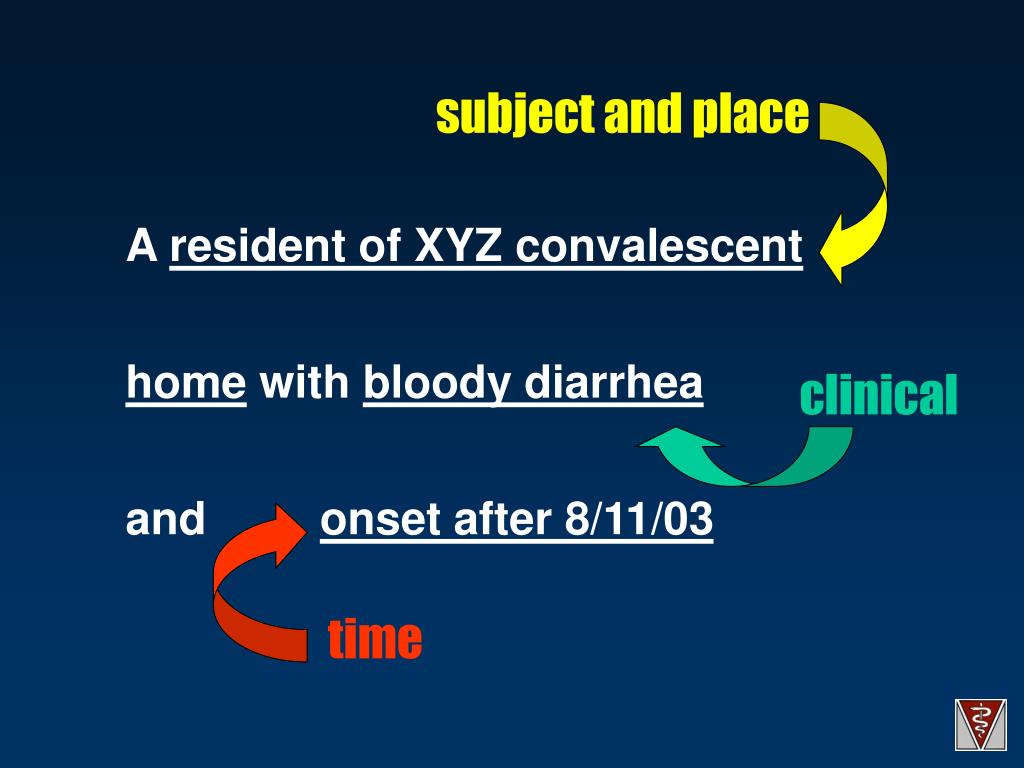 subject and place

A resident of XYZ convalescent

home with bloody diarrhea

clinical

and onset after 8/11/03

time